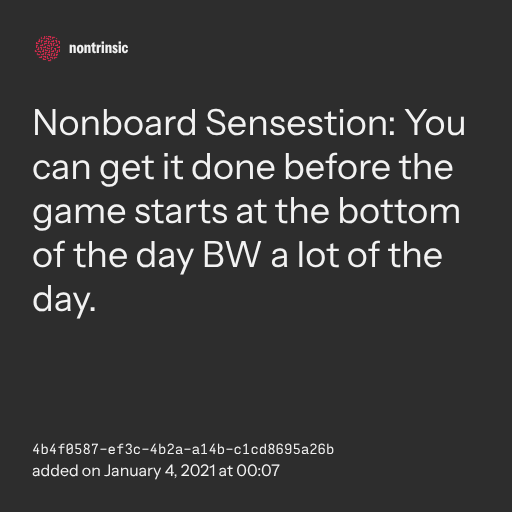 nontrinsic

Nonboard Sensestion: You can get it done before the game starts at the bottom of the day BW a lot of the day.

4b4f0587-ef3c-4b2a-a14b-c1cd8695a26b
added on January 4, 2021 at 00:07